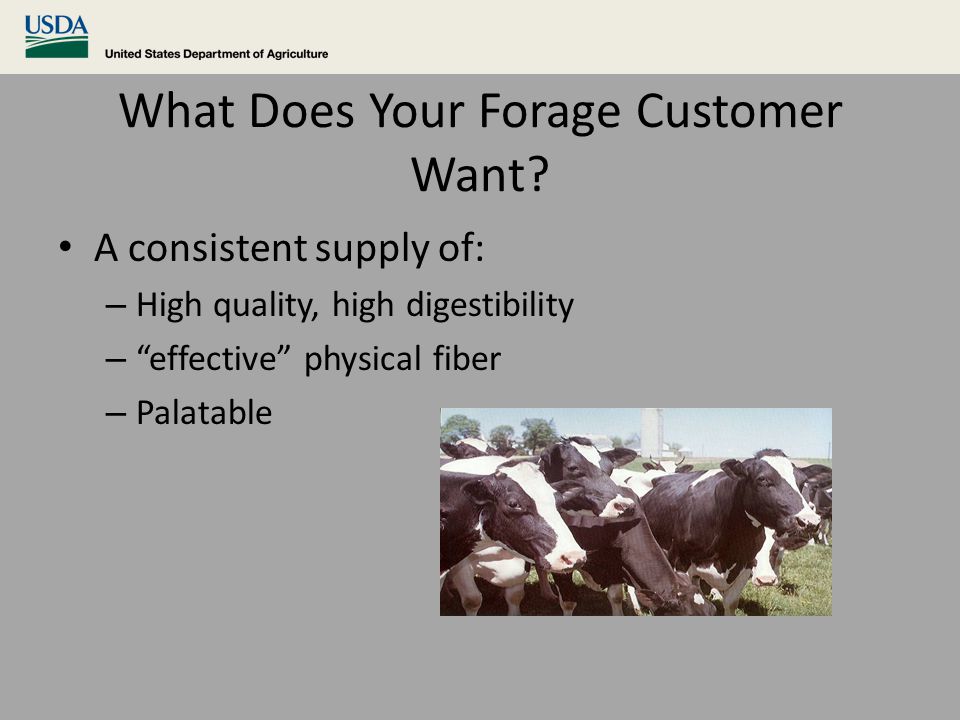 USDA
United States Department of Agriculture

What Does Your Forage Customer Want?

• A consistent supply of:
– High quality, high digestibility
– “effective” physical fiber
– Palatable